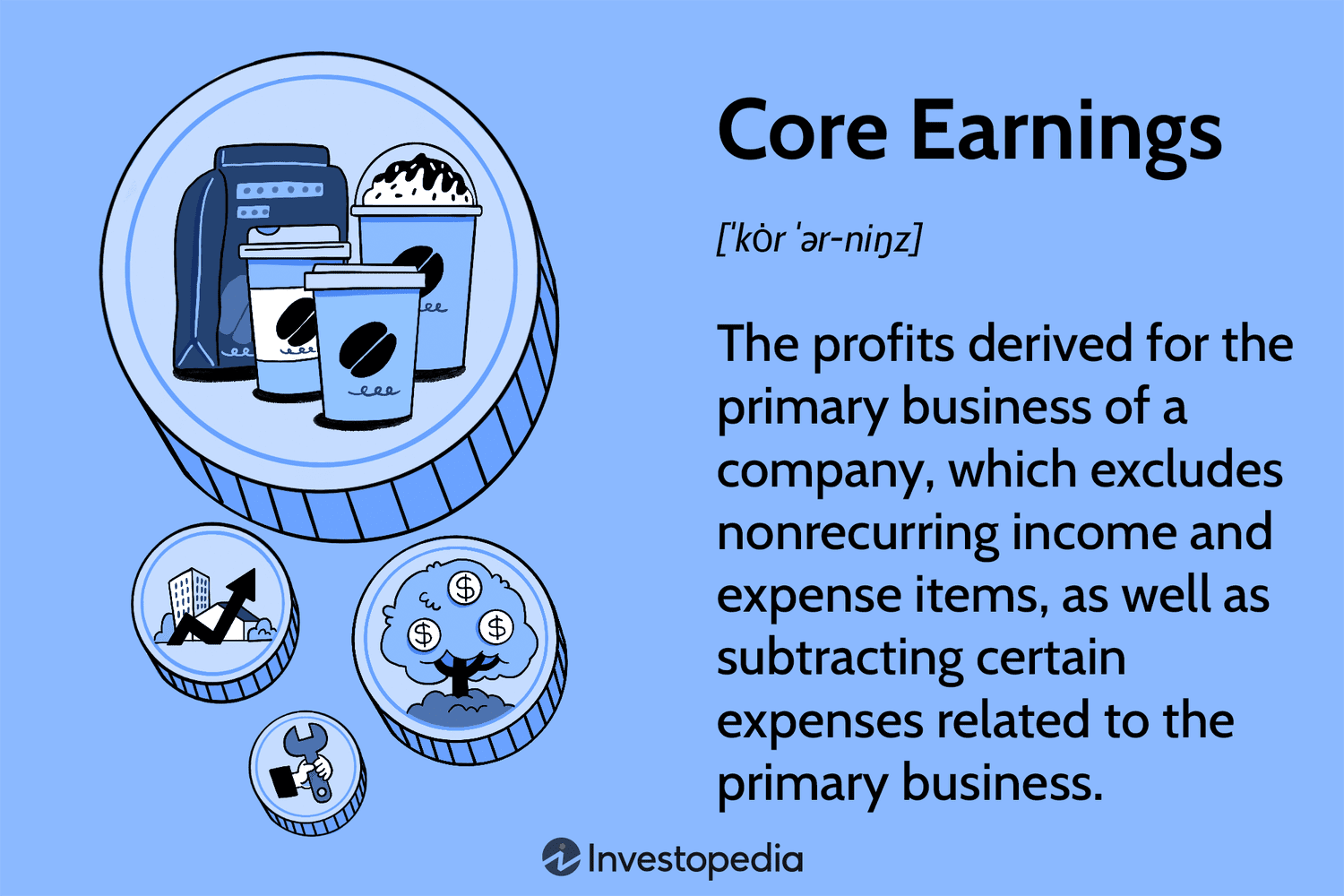 Core Earnings

[ˈkȯr ˈər-niŋz]

The profits derived for the primary business of a company, which excludes nonrecurring income and expense items, as well as subtracting certain expenses related to the primary business.

$ $ $

Investopedia